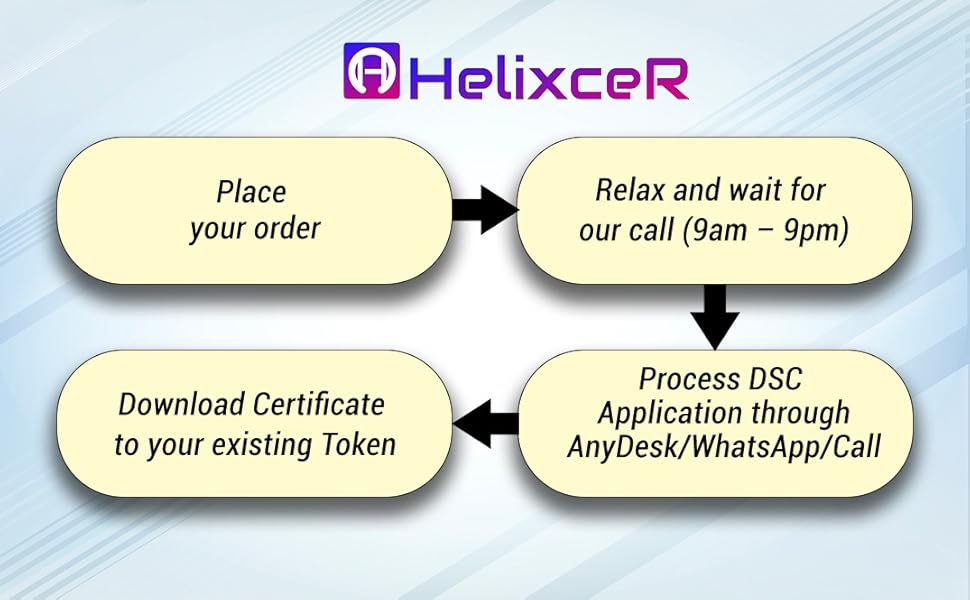 HelixceR

Place your order

Relax and wait for our call (9am – 9pm)

Process DSC Application through AnyDesk/WhatsApp/Call

Download Certificate to your existing Token